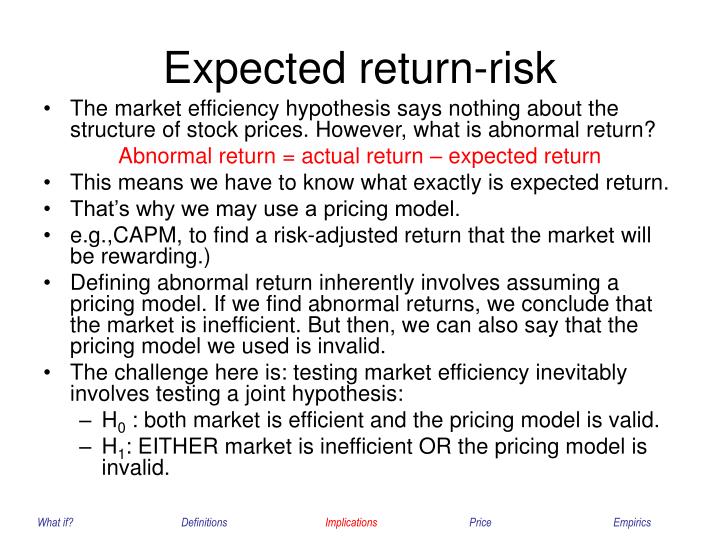 Expected return-risk

• The market efficiency hypothesis says nothing about the structure of stock prices. However, what is abnormal return?

Abnormal return = actual return – expected return

• This means we have to know what exactly is expected return.
• That's why we may use a pricing model.
• e.g.,CAPM, to find a risk-adjusted return that the market will be rewarding.)
• Defining abnormal return inherently involves assuming a pricing model. If we find abnormal returns, we conclude that the market is inefficient. But then, we can also say that the pricing model we used is invalid.
• The challenge here is: testing market efficiency inevitably involves testing a joint hypothesis:
– $H_0$ : both market is efficient and the pricing model is valid.
– $H_1$: EITHER market is inefficient OR the pricing model is invalid.

What if? Definitions Implications Price Empirics